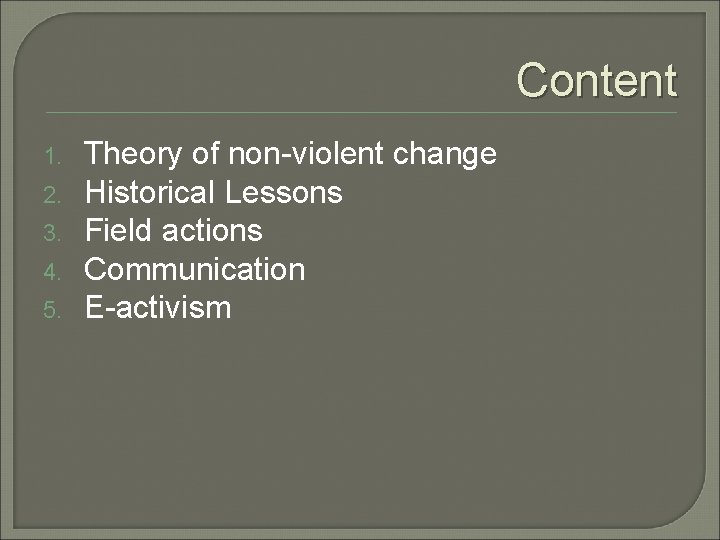 Content

1. Theory of non-violent change
2. Historical Lessons
3. Field actions
4. Communication
5. E-activism